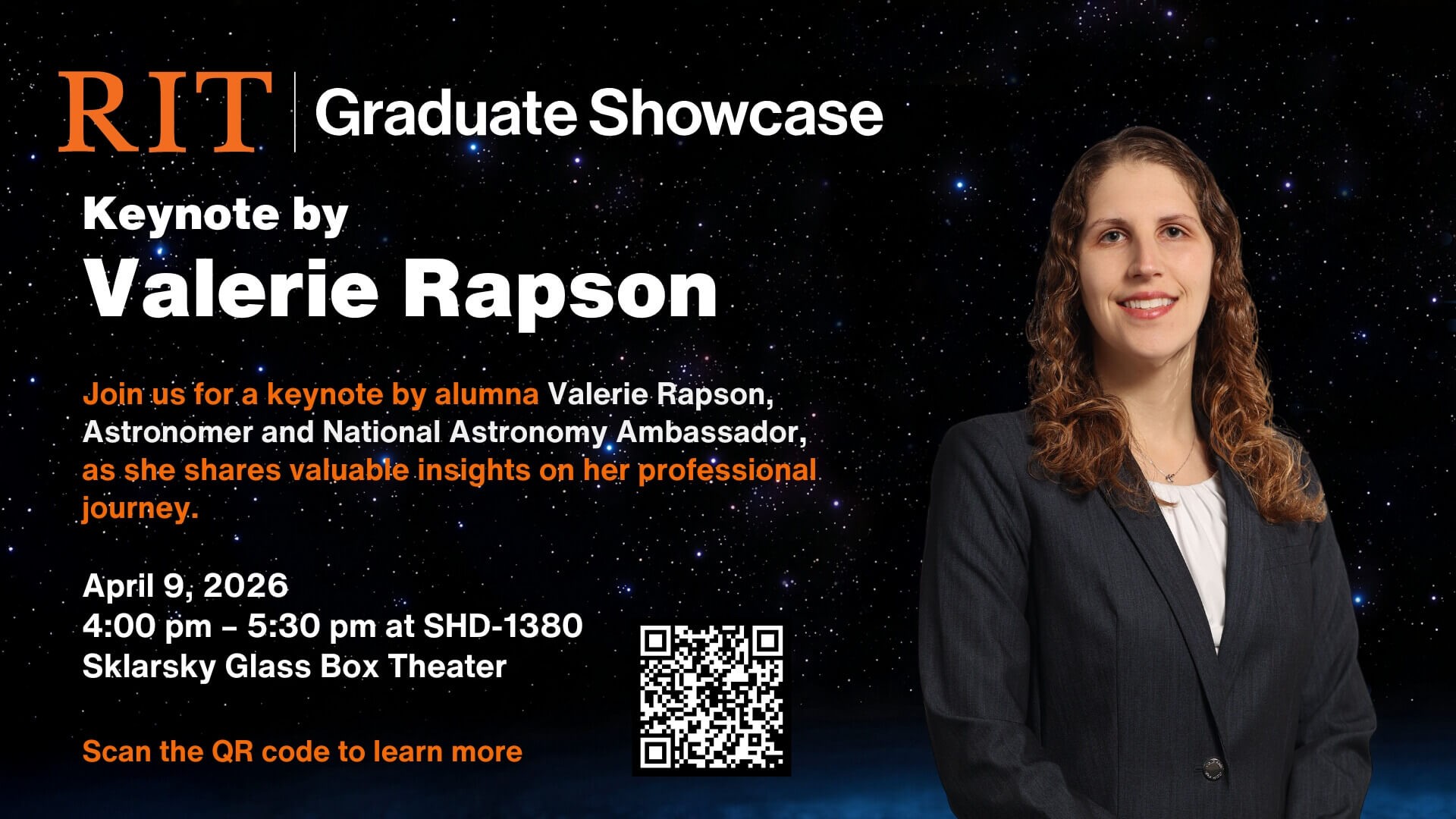 RIT | Graduate Showcase

Keynote by
Valerie Rapson

Join us for a keynote by alumna Valerie Rapson, Astronomer and National Astronomy Ambassador, as she shares valuable insights on her professional journey.

April 9, 2026
4:00 pm – 5:30 pm at SHD-1380
Sklarsky Glass Box Theater

Scan the QR code to learn more